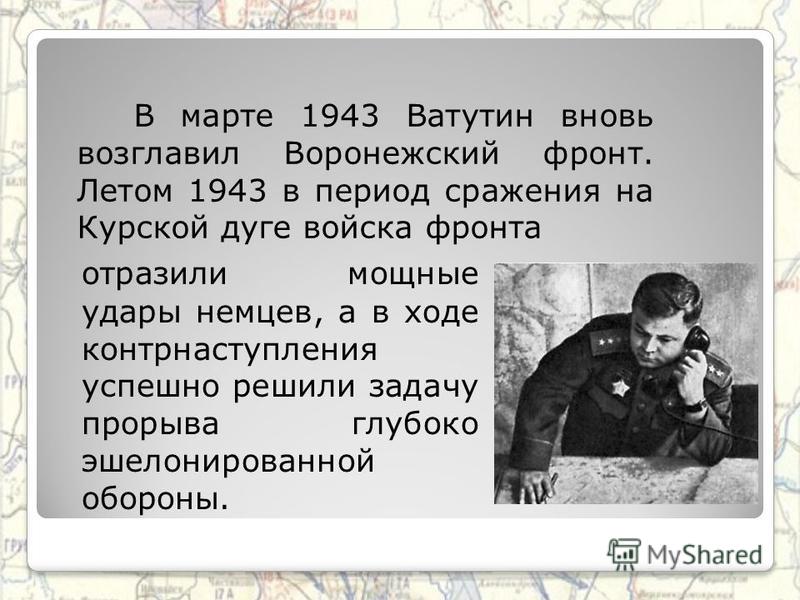 В марте 1943 Ватутин вновь возглавил Воронежский фронт. Летом 1943 в период сражения на Курской дуге войска фронта отразили мощные удары немцев, а в ходе контрнаступления успешно решили задачу прорыва глубоко эшелонированной обороны.

MyShared